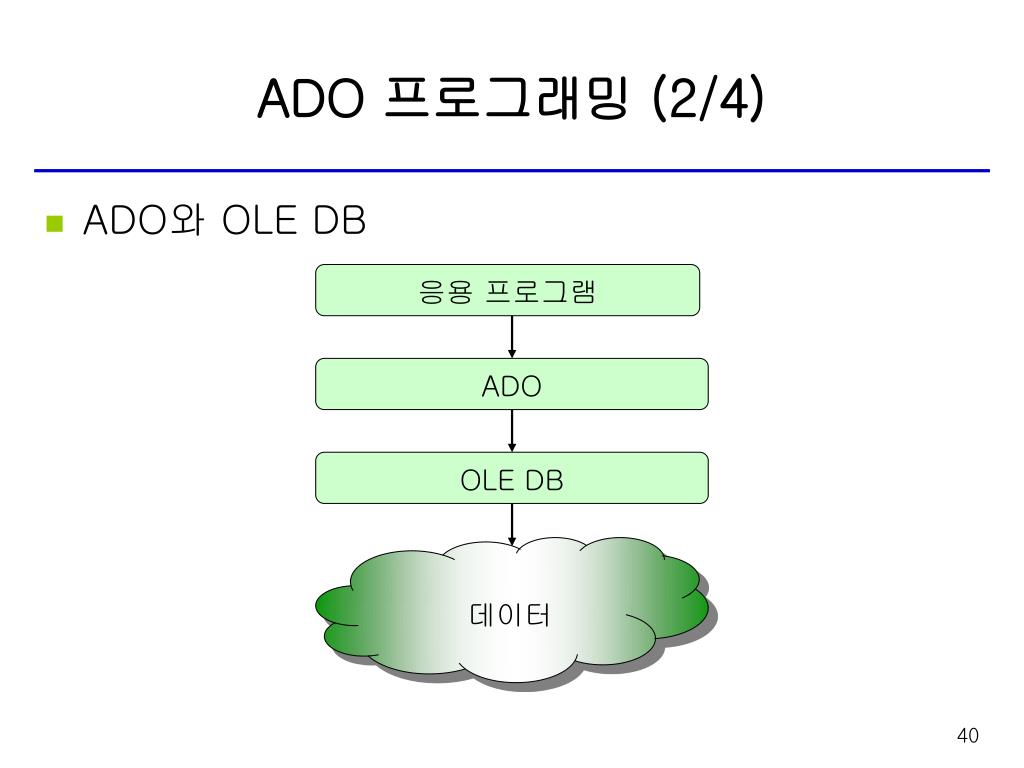 ADO 프로그래밍 (2/4)

ADO와 OLE DB

응용 프로그램

ADO

OLE DB

데이터

40